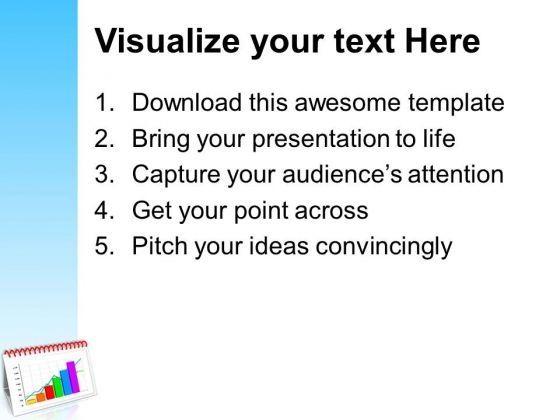 Visualize your text Here

1. Download this awesome template
2. Bring your presentation to life
3. Capture your audience's attention
4. Get your point across
5. Pitch your ideas convincingly